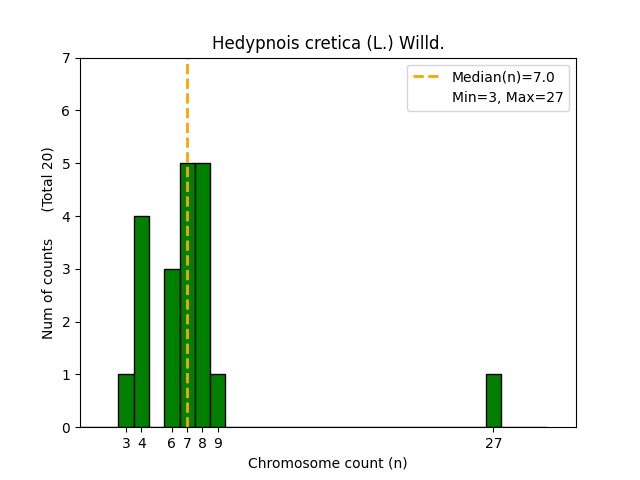 Hedypnois cretica (L.) Willd.

Median(n)=7.0
Min=3, Max=27

Num of counts (Total 20)

7
6
5
4
3
2
1
0

3 4 6 7 8 9 27

Chromosome count (n)